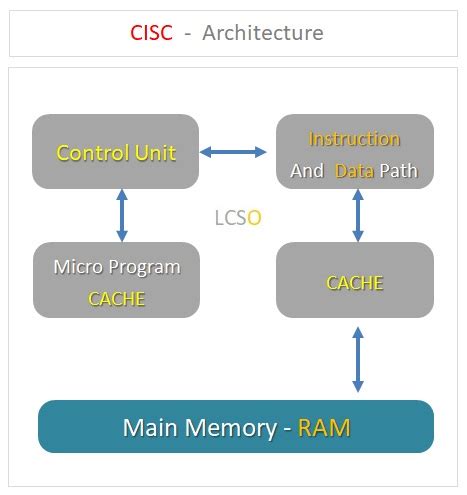 CISC - Architecture

Control Unit

Instruction And Data Path

LCSO

Micro Program CACHE

CACHE

Main Memory - RAM